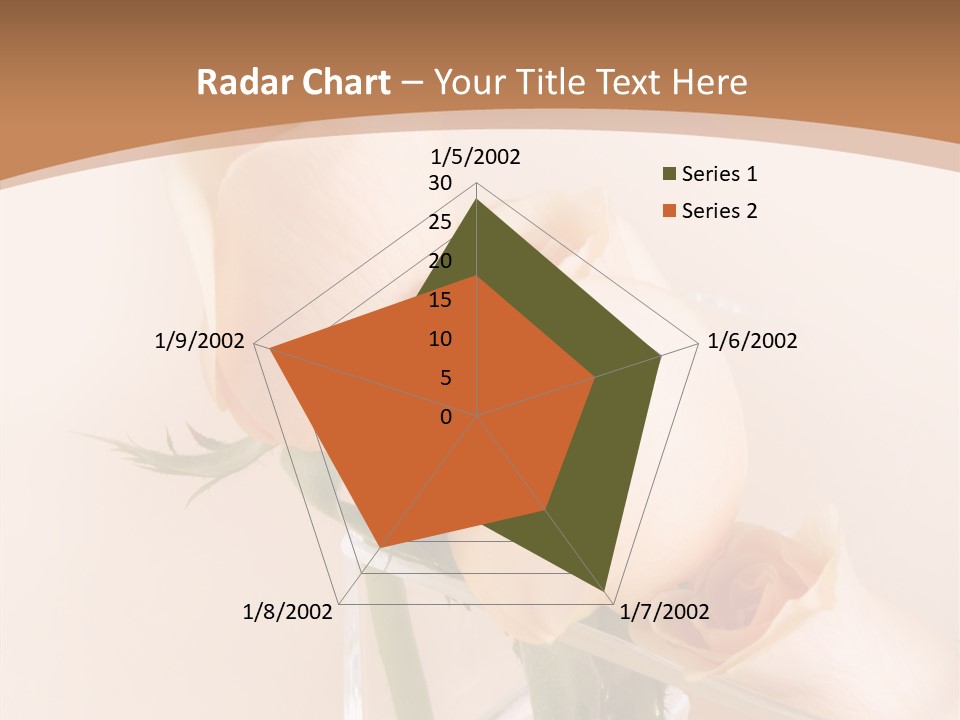 Radar Chart – Your Title Text Here

1/5/2002
30
25
20
15
10
5
0
1/6/2002
1/7/2002
1/8/2002
1/9/2002

Series 1
Series 2